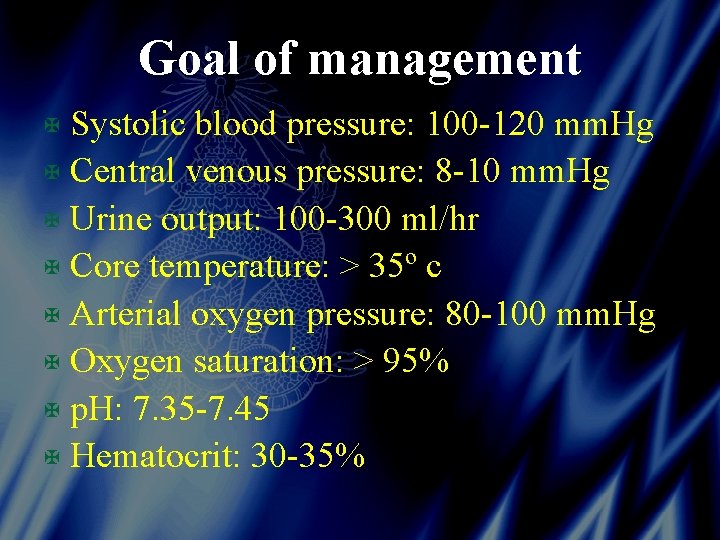 Goal of management

Systolic blood pressure: 100-120 mmHg
Central venous pressure: 8-10 mmHg
Urine output: 100-300 ml/hr
Core temperature: > 35º c
Arterial oxygen pressure: 80-100 mmHg
Oxygen saturation: > 95%
pH: 7.35-7.45
Hematocrit: 30-35%